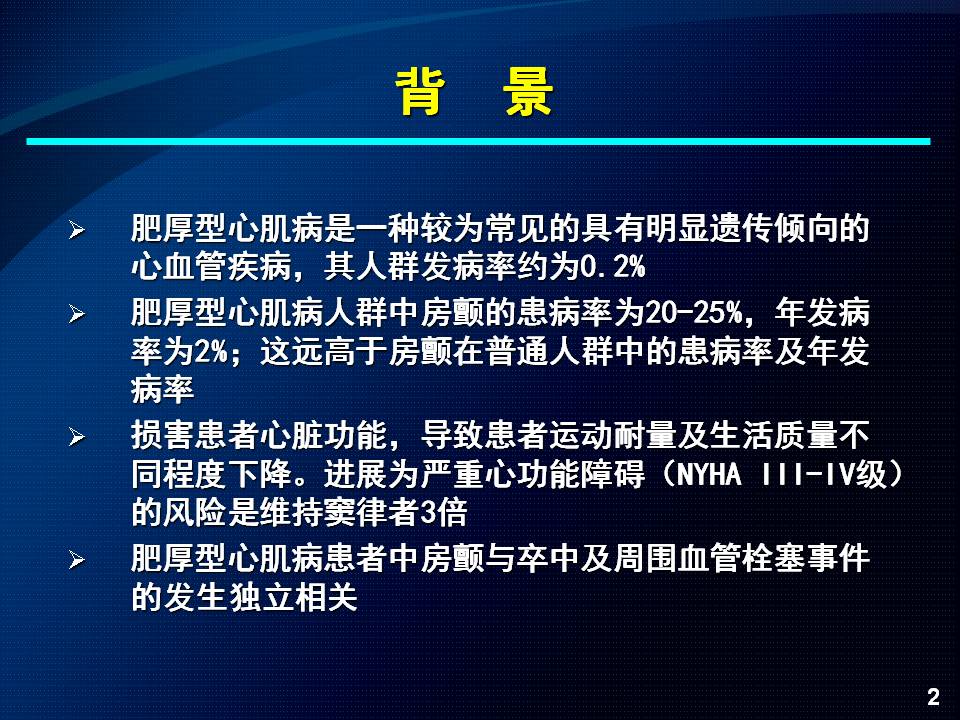 背 景

➢ 肥厚型心肌病是一种较为常见的具有明显遗传倾向的心血管疾病，其人群发病率约为0.2%

➢ 肥厚型心肌病人群中房颤的患病率为20-25%，年发病率为2%；这远高于房颤在普通人群中的患病率及年发病率

➢ 损害患者心脏功能，导致患者运动耐量及生活质量不同程度下降。进展为严重心功能障碍（NYHA III-IV级）的风险是维持窦律者3倍

➢ 肥厚型心肌病患者中房颤与卒中及周围血管栓塞事件的发生独立相关

2